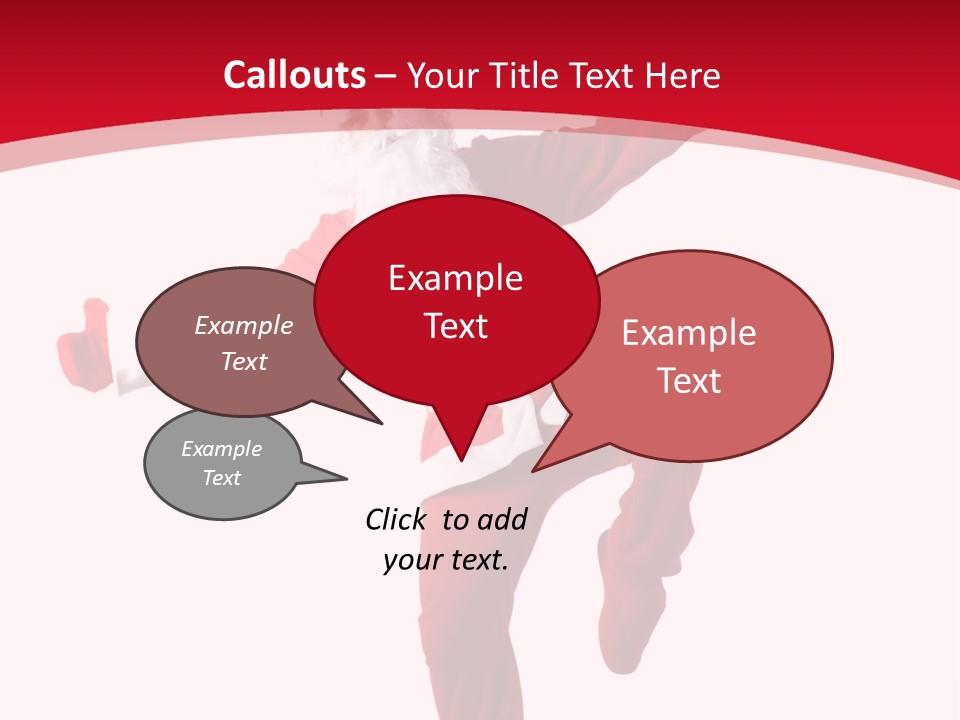 Callouts – Your Title Text Here

Example Text

Example Text

Example Text

Example Text

Click to add your text.